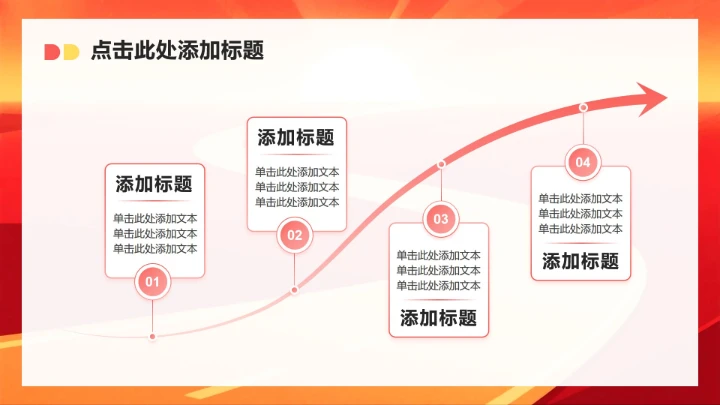 点击此处添加标题

添加标题

单击此处添加文本
单击此处添加文本
单击此处添加文本

01

添加标题

单击此处添加文本
单击此处添加文本
单击此处添加文本

02

03

单击此处添加文本
单击此处添加文本
单击此处添加文本

添加标题

04

单击此处添加文本
单击此处添加文本
单击此处添加文本

添加标题